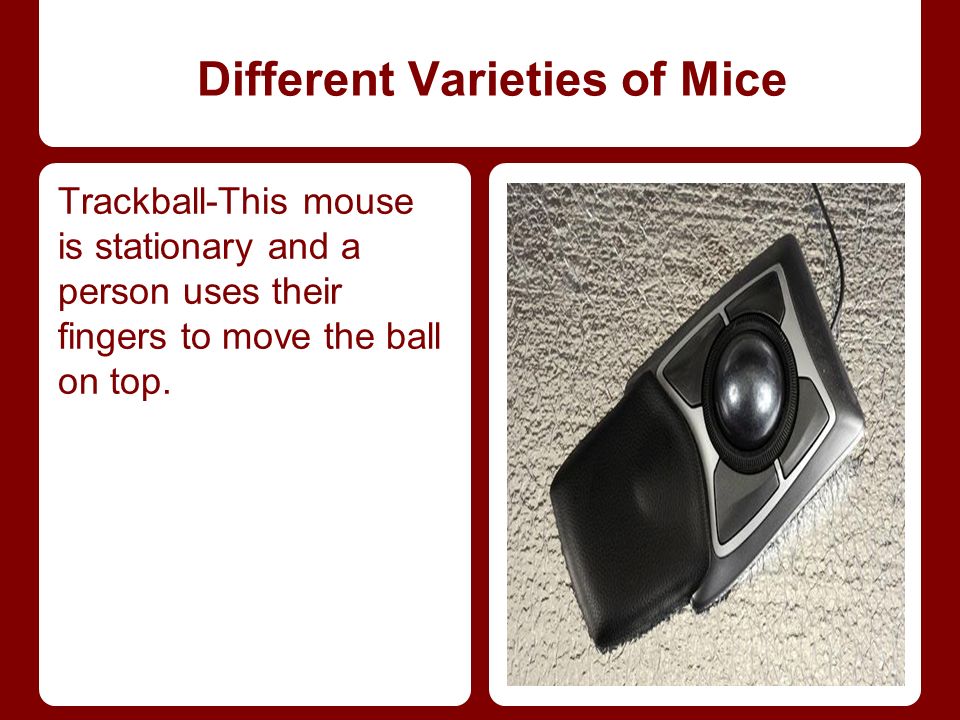 Different Varieties of Mice

Trackball-This mouse is stationary and a person uses their fingers to move the ball on top.